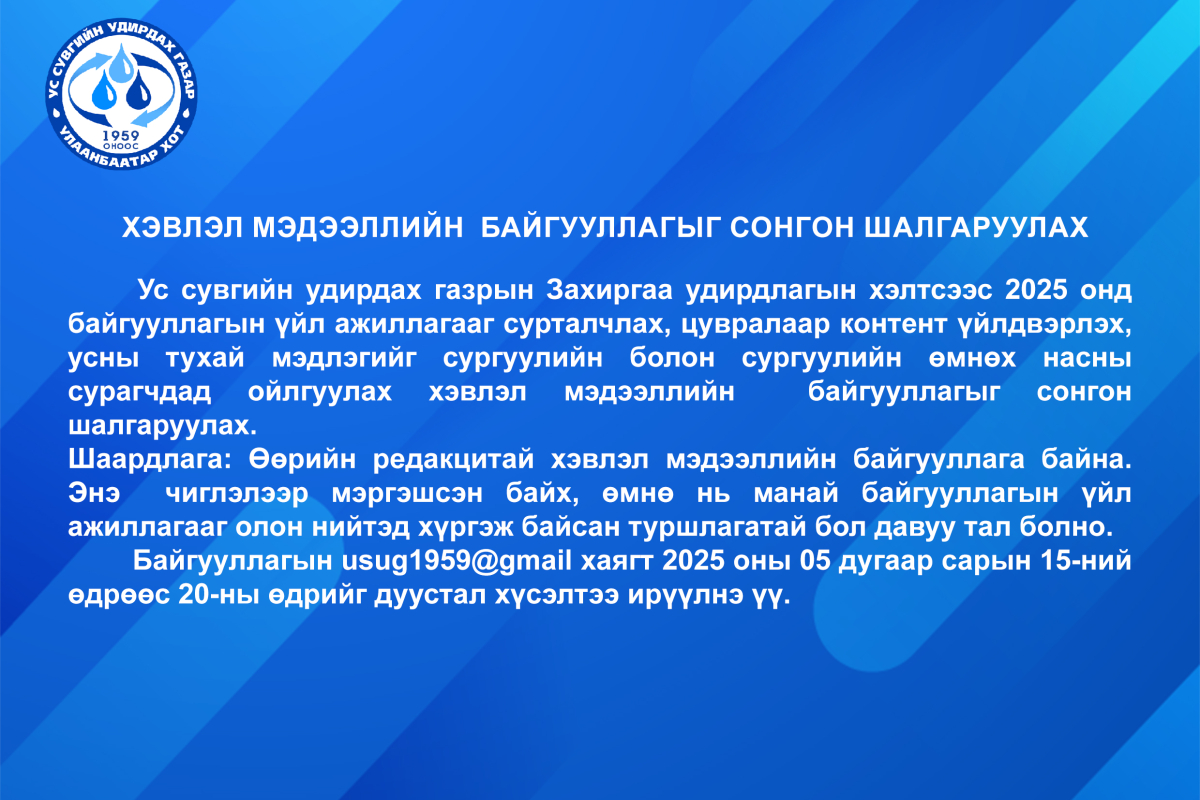 УС СУВГИЙН УДИРДАХ ГАЗАР
1959 ОНООС
УЛААНБААТАР ХОТ

ХЭВЛЭЛ МЭДЭЭЛЛИЙН БАЙГУУЛЛАГЫГ СОНГОН ШАЛГАРУУЛАХ

Ус сувгийн удирдах газрын Захиргаа удирдлагын хэлтсээс 2025 онд байгууллагын үйл ажиллагааг сурталчлах, цувралаар контент үйлдвэрлэх, усны тухай мэдлэгийг сургуулийн болон сургуулийн өмнөх насны сурагчдад ойлгуулах хэвлэл мэдээллийн байгууллагыг сонгон шалгаруулах.
Шаардлага: Өөрийн редакцитай хэвлэл мэдээллийн байгууллага байна. Энэ чиглэлээр мэргэшсэн байх, өмнө нь манай байгууллагын үйл ажиллагааг олон нийтэд хүргэж байсан туршлагатай бол давуу тал болно.
Байгууллагын usug1959@gmail хаягт 2025 оны 05 дугаар сарын 15-ний өдрөөс 20-ны өдрийг дуустал хүсэлтээ ирүүлнэ үү.